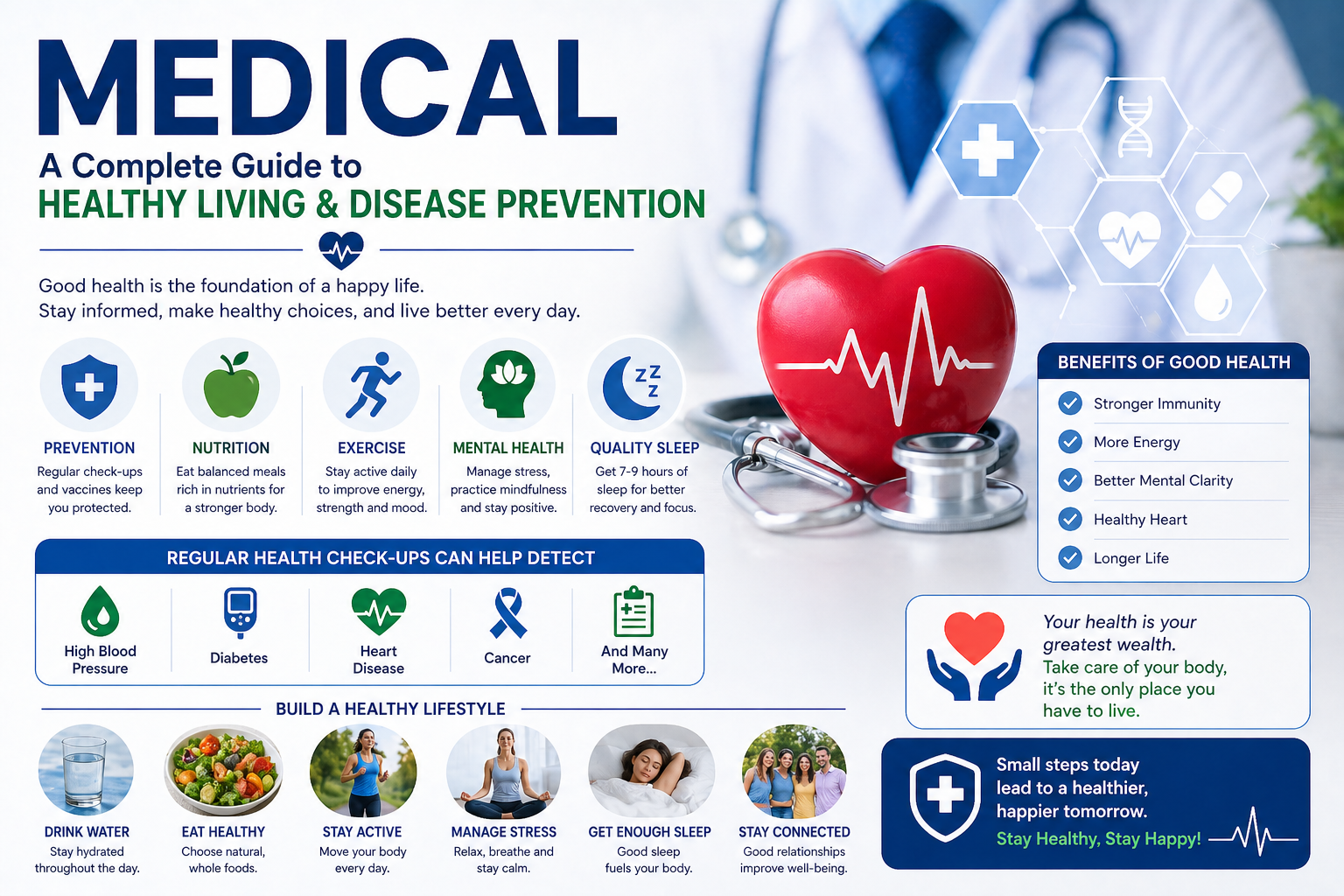 MEDICAL
A Complete Guide to
HEALTHY LIVING & DISEASE PREVENTION

Good health is the foundation of a happy life.
Stay informed, make healthy choices, and live better every day.

PREVENTION
Regular check-ups and vaccines keep you protected.

NUTRITION
Eat balanced meals rich in nutrients for a stronger body.

EXERCISE
Stay active daily to improve energy, strength and mood.

MENTAL HEALTH
Manage stress, practice mindfulness and stay positive.

QUALITY SLEEP
Get 7-9 hours of sleep for better recovery and focus.

REGULAR HEALTH CHECK-UPS CAN HELP DETECT
High Blood Pressure
Diabetes
Heart Disease
Cancer
And Many More...

BUILD A HEALTHY LIFESTYLE

DRINK WATER
Stay hydrated throughout the day.

EAT HEALTHY
Choose natural, whole foods.

STAY ACTIVE
Move your body every day.

MANAGE STRESS
Relax, breathe and stay calm.

GET ENOUGH SLEEP
Good sleep fuels your body.

STAY CONNECTED
Good relationships improve well-being.

BENEFITS OF GOOD HEALTH
Stronger Immunity
More Energy
Better Mental Clarity
Healthy Heart
Longer Life

Your health is your greatest wealth.
Take care of your body, it's the only place you have to live.

Small steps today lead to a healthier, happier tomorrow.
Stay Healthy, Stay Happy!